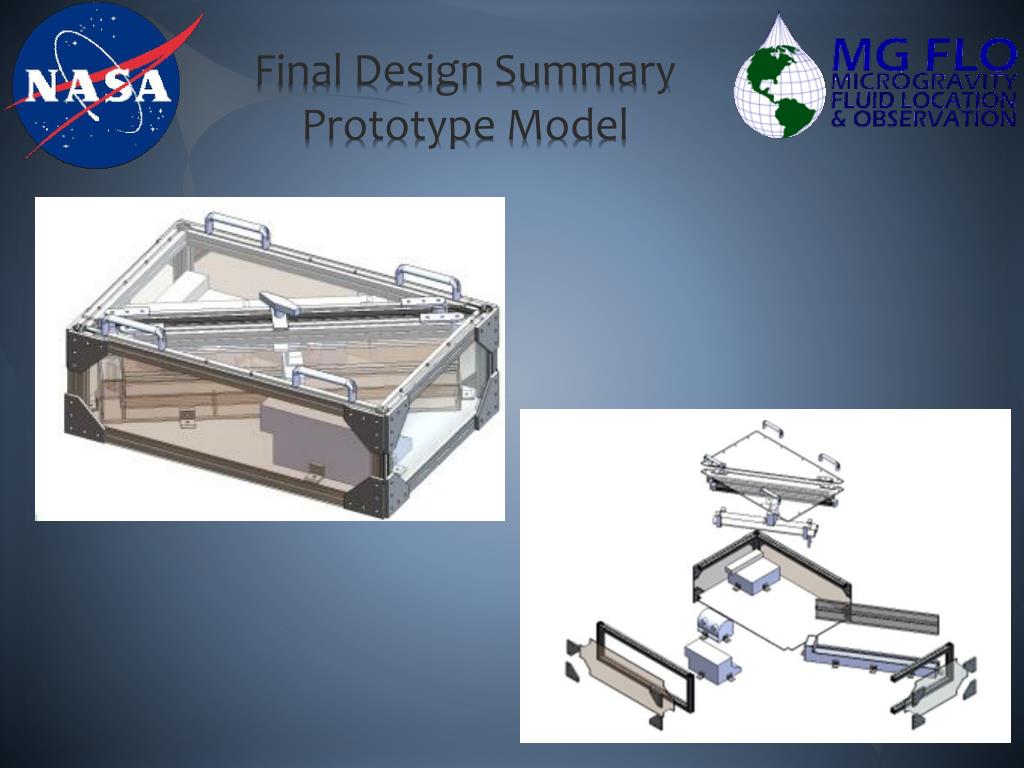 NASA

Final Design Summary
Prototype Model

MG FLO
MICROGRAVITY
FLUID LOCATION
& OBSERVATION